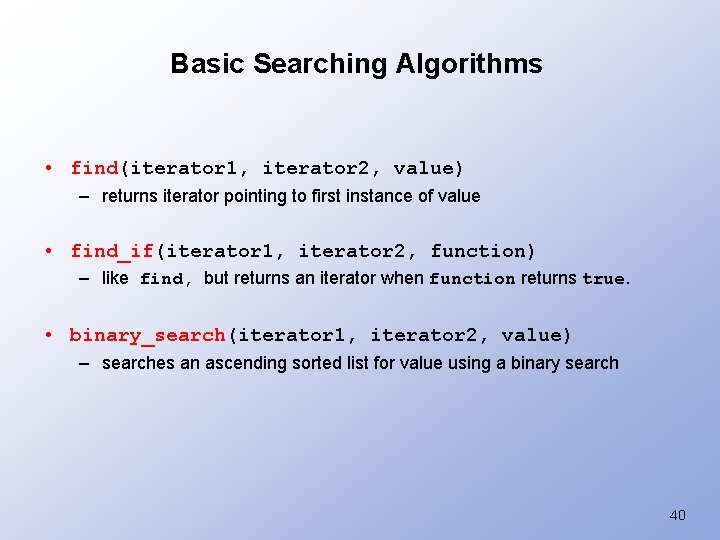 Basic Searching Algorithms

• find(iterator1, iterator2, value)
– returns iterator pointing to first instance of value

• find_if(iterator1, iterator2, function)
– like find, but returns an iterator when function returns true.

• binary_search(iterator1, iterator2, value)
– searches an ascending sorted list for value using a binary search

40